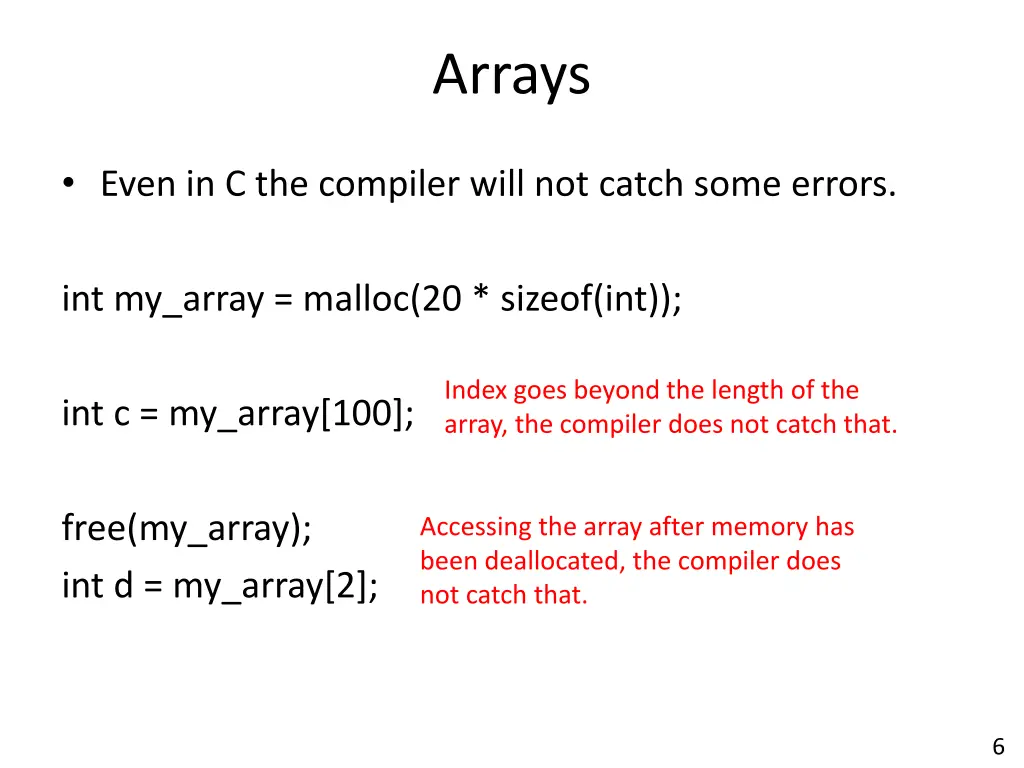 Arrays

• Even in C the compiler will not catch some errors.

int my_array = malloc(20 * sizeof(int));

int c = my_array[100];

Index goes beyond the length of the array, the compiler does not catch that.

free(my_array);
int d = my_array[2];

Accessing the array after memory has been deallocated, the compiler does not catch that.

6